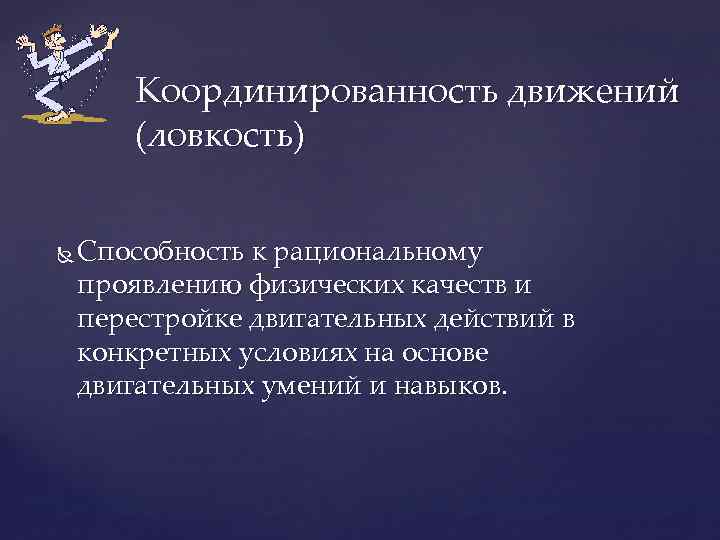 Координированность движений (ловкость)

Способность к рациональному проявлению физических качеств и перестройке двигательных действий в конкретных условиях на основе двигательных умений и навыков.